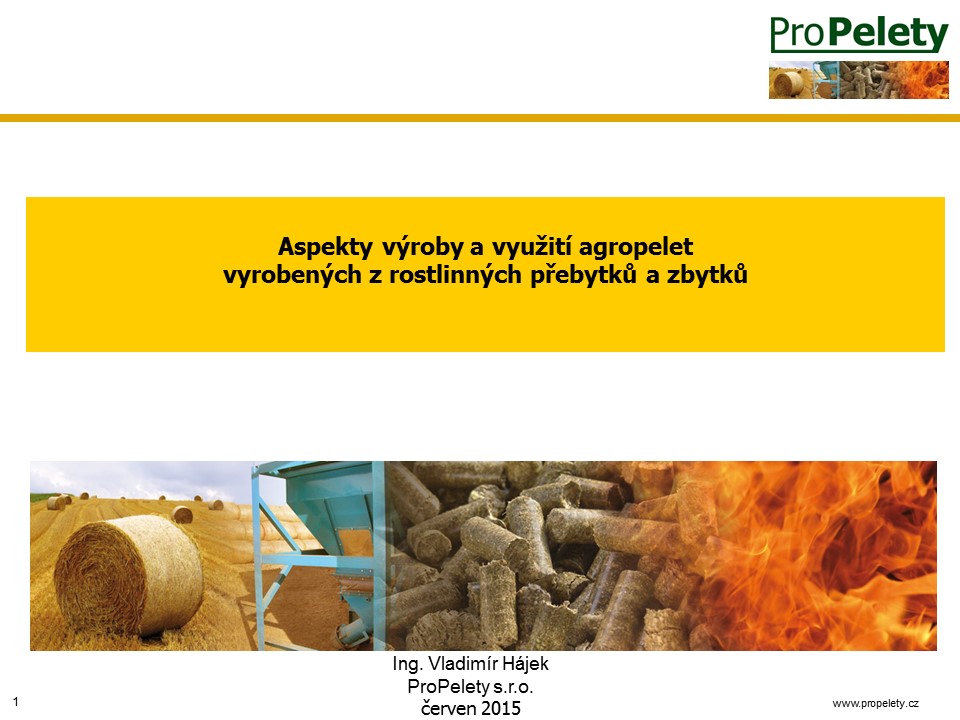 ProPelety

Aspekty výroby a využití agropelet vyrobených z rostlinných přebytků a zbytků

Ing. Vladimír Hájek
ProPelety s.r.o.
červen 2015

1

www.propelety.cz